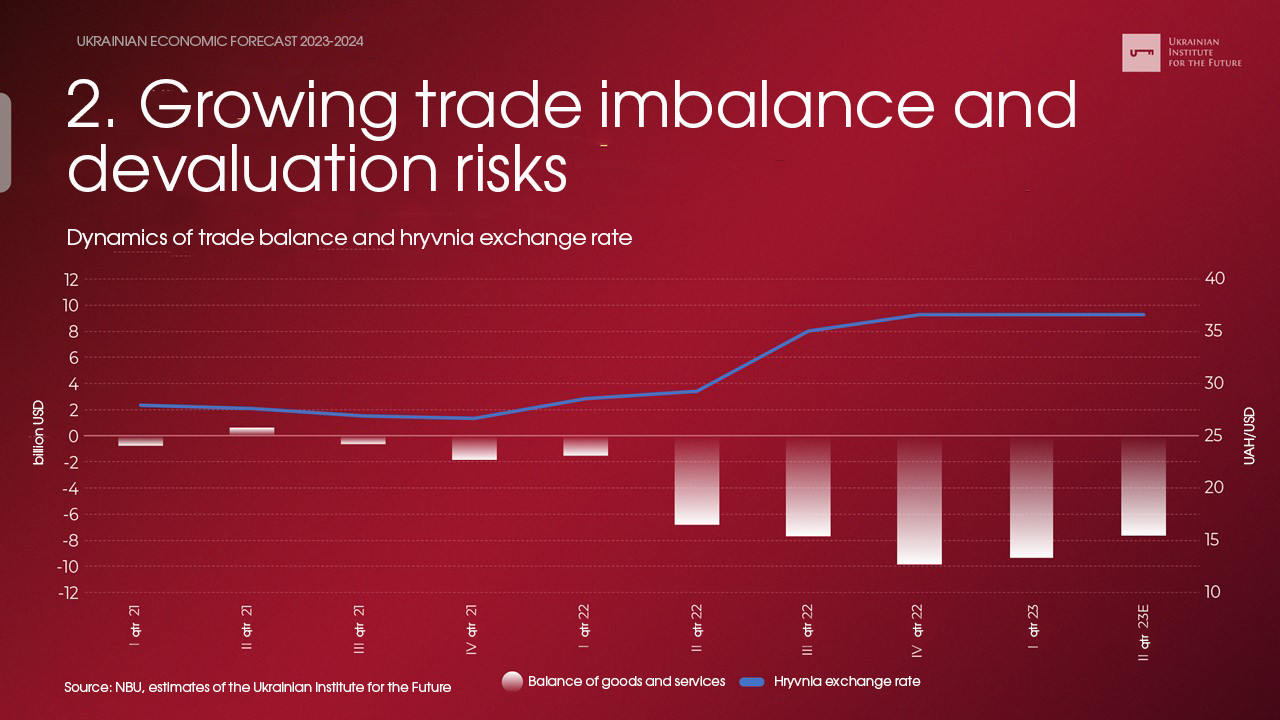 UKRAINIAN ECONOMIC FORECAST 2023-2024

UKRAINIAN INSTITUTE FOR THE FUTURE

2. Growing trade imbalance and devaluation risks

Dynamics of trade balance and hryvnia exchange rate

billion USD

12
10
8
6
4
2
0
-2
-4
-6
-8
-10
-12

UAH/USD

40
35
30
25
20
15
10

I qtr 21
II qtr 21
III qtr 21
IV qtr 21
I qtr 22
II qtr 22
III qtr 22
IV qtr 22
I qtr 23
II qtr 23E

Source: NBU, estimates of the Ukrainian Institute for the Future

Balance of goods and services
Hryvnia exchange rate